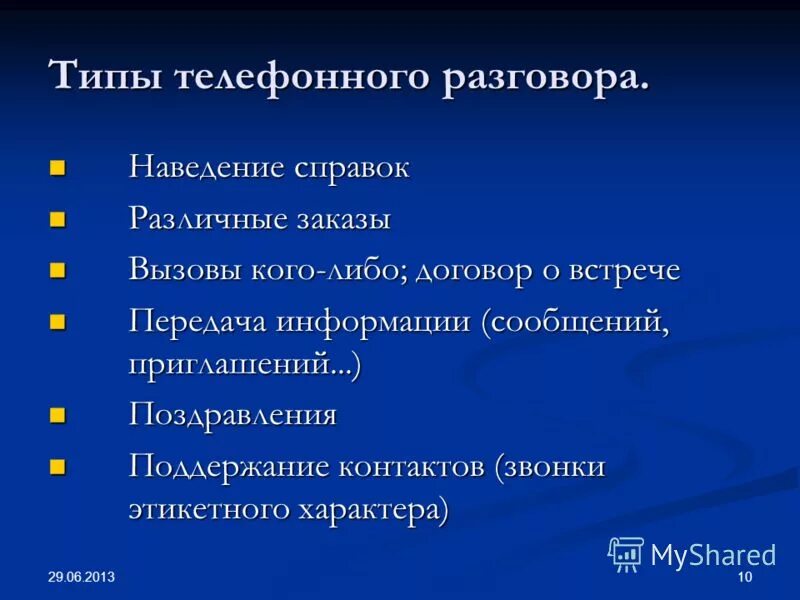 Типы телефонного разговора.

- Наведение справок
- Различные заказы
- Вызовы кого-либо; договор о встрече
- Передача информации (сообщений, приглашений...)
- Поздравления
- Поддержание контактов (звонки этикетного характера)

MyShared

29.06.2013

10